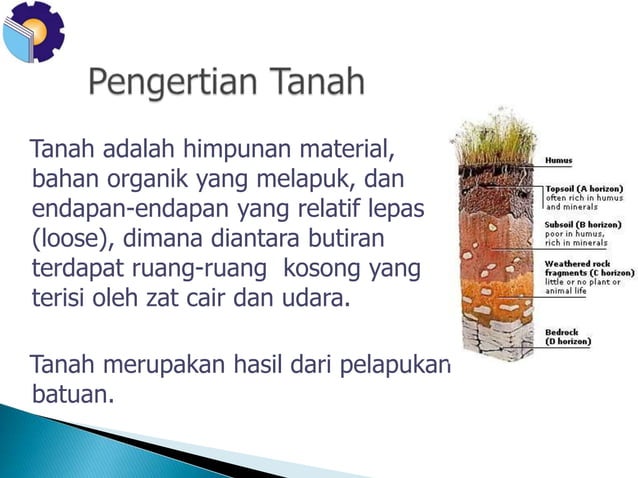 Pengertian Tanah

Tanah adalah himpunan material, bahan organik yang melapuk, dan endapan-endapan yang relatif lepas (loose), dimana diantara butiran terdapat ruang-ruang kosong yang terisi oleh zat cair dan udara.

Tanah merupakan hasil dari pelapukan batuan.

Humus

Topsoil (A horizon)
often rich in humus and minerals

Subsoil (B horizon)
poor in humus, rich in minerals

Weathered rock fragments (C horizon)
little or no plant or animal life

Bedrock
(D horizon)